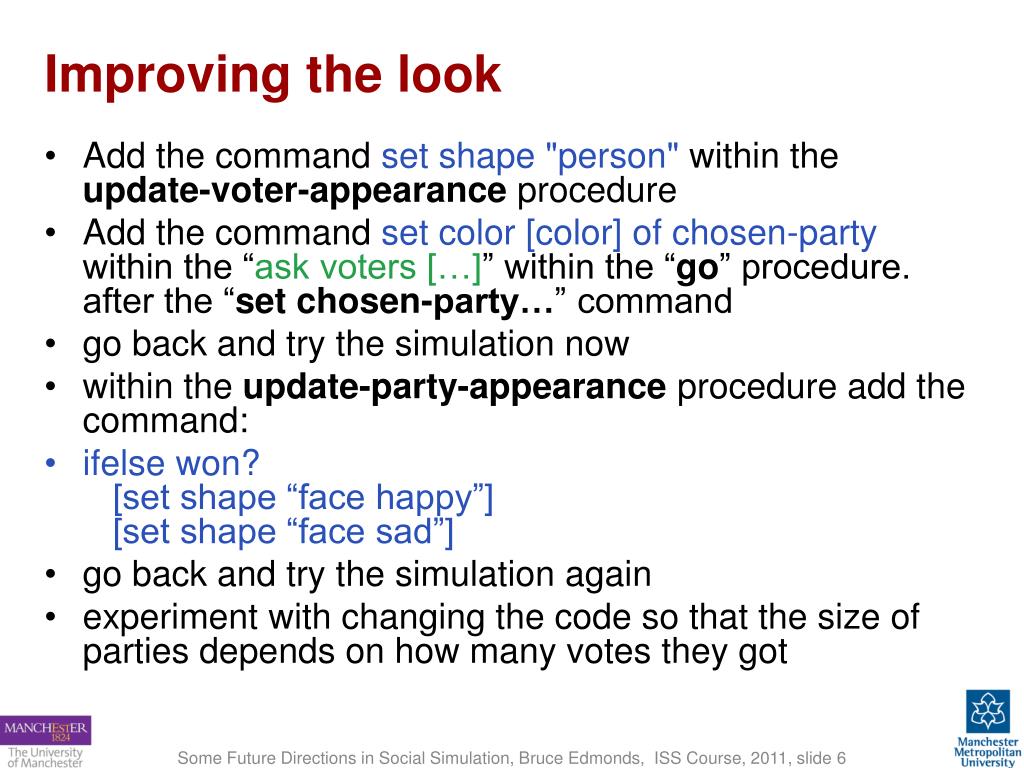 Improving the look

• Add the command set shape "person" within the update-voter-appearance procedure
• Add the command set color [color] of chosen-party within the “ask voters […]” within the “go” procedure. after the “set chosen-party…” command
• go back and try the simulation now
• within the update-party-appearance procedure add the command:
• ifelse won?
[set shape “face happy”]
[set shape “face sad”]
• go back and try the simulation again
• experiment with changing the code so that the size of parties depends on how many votes they got

MANCHESTER 1824
The University of Manchester

Some Future Directions in Social Simulation, Bruce Edmonds, ISS Course, 2011, slide 6

Manchester Metropolitan University